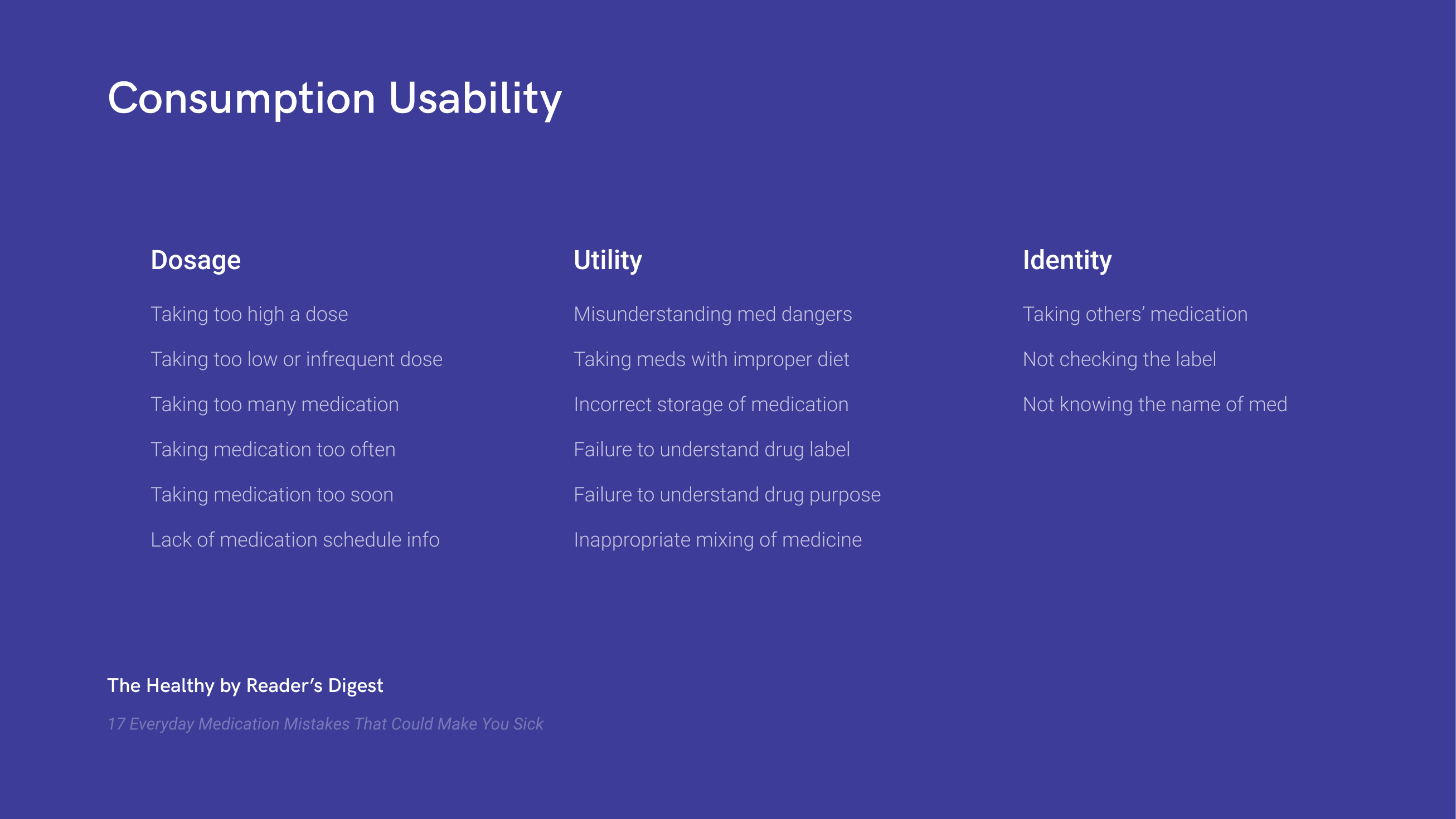 Consumption Usability

Dosage

Taking too high a dose

Taking too low or infrequent dose

Taking too many medication

Taking medication too often

Taking medication too soon

Lack of medication schedule info

Utility

Misunderstanding med dangers

Taking meds with improper diet

Incorrect storage of medication

Failure to understand drug label

Failure to understand drug purpose

Inappropriate mixing of medicine

Identity

Taking others' medication

Not checking the label

Not knowing the name of med

The Healthy by Reader's Digest

17 Everyday Medication Mistakes That Could Make You Sick